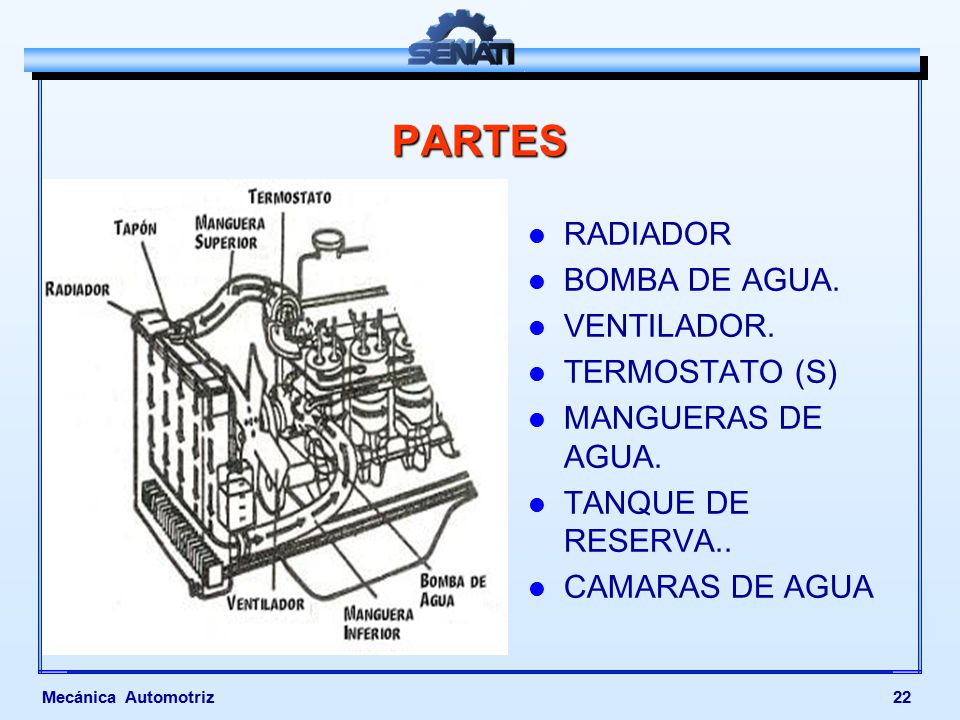 SENATI

PARTES

TERMOSTATO
TAPÓN
MANGUERA SUPERIOR
RADIADOR
VENTILADOR
MANGUERA INFERIOR
BOMBA DE AGUA

- RADIADOR
- BOMBA DE AGUA.
- VENTILADOR.
- TERMOSTATO (S)
- MANGUERAS DE AGUA.
- TANQUE DE RESERVA..
- CAMARAS DE AGUA

Mecánica Automotriz

22